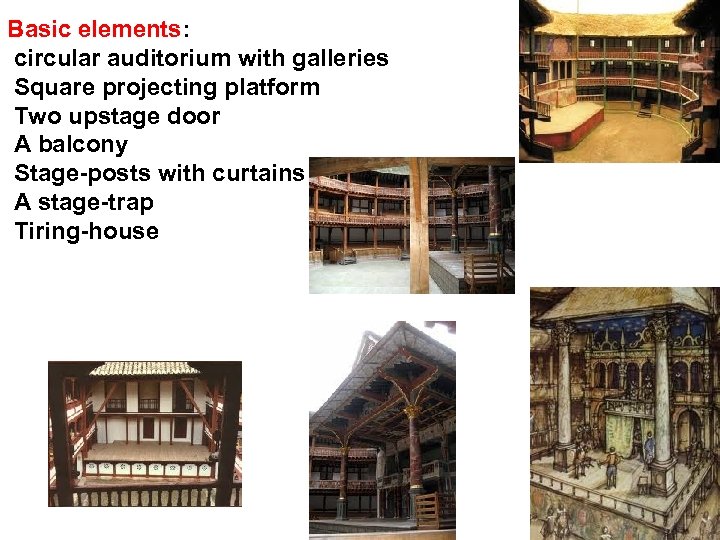 Basic elements:
circular auditorium with galleries
Square projecting platform
Two upstage door
A balcony
Stage-posts with curtains
A stage-trap
Tiring-house